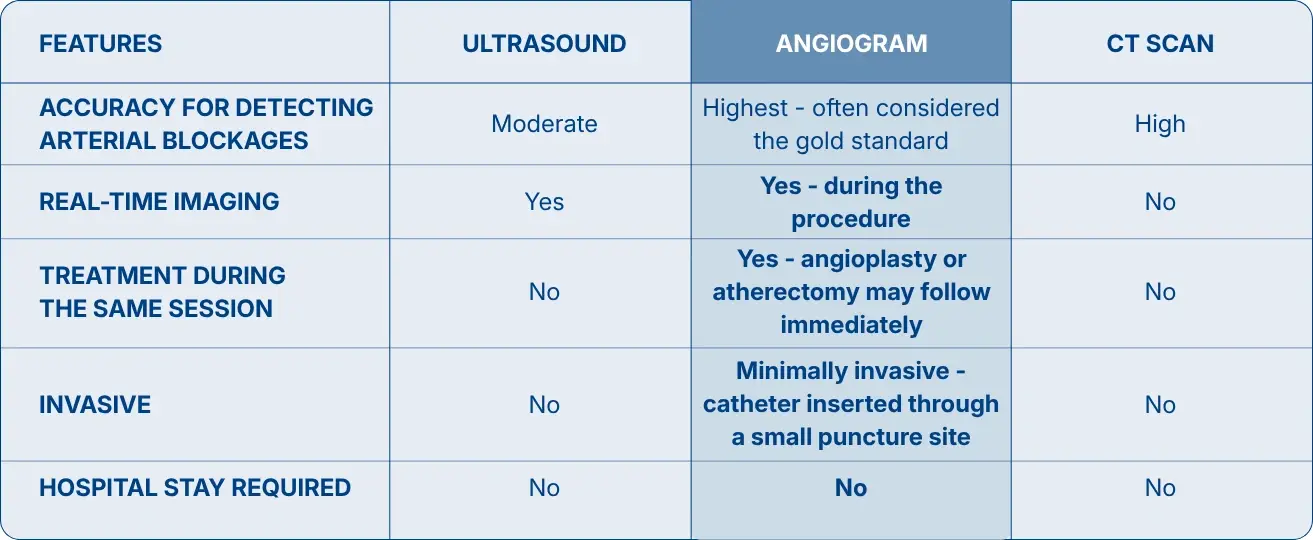 | FEATURES | ULTRASOUND | ANGIOGRAM | CT SCAN |
|---|---|---|---|
| ACCURACY FOR DETECTING ARTERIAL BLOCKAGES | Moderate | Highest - often considered the gold standard | High |
| REAL-TIME IMAGING | Yes | Yes - during the procedure | No |
| TREATMENT DURING THE SAME SESSION | No | Yes - angioplasty or atherectomy may follow immediately | No |
| INVASIVE | No | Minimally invasive - catheter inserted through a small puncture site | No |
| HOSPITAL STAY REQUIRED | No | No | No |